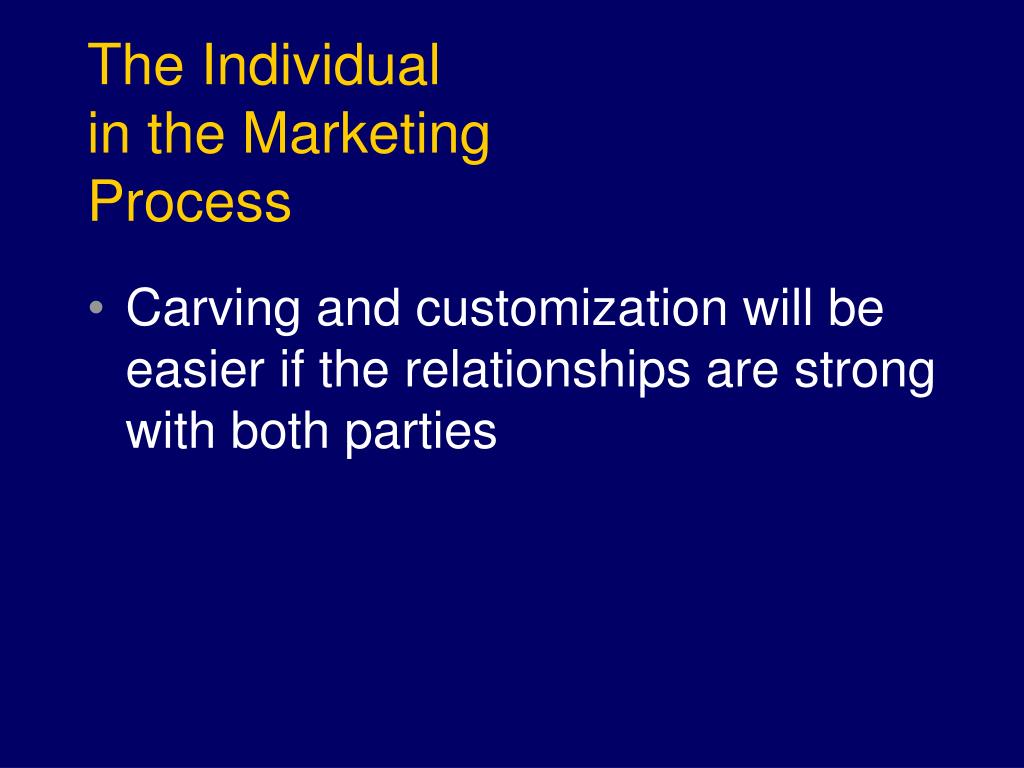 The Individual
in the Marketing
Process

• Carving and customization will be easier if the relationships are strong with both parties